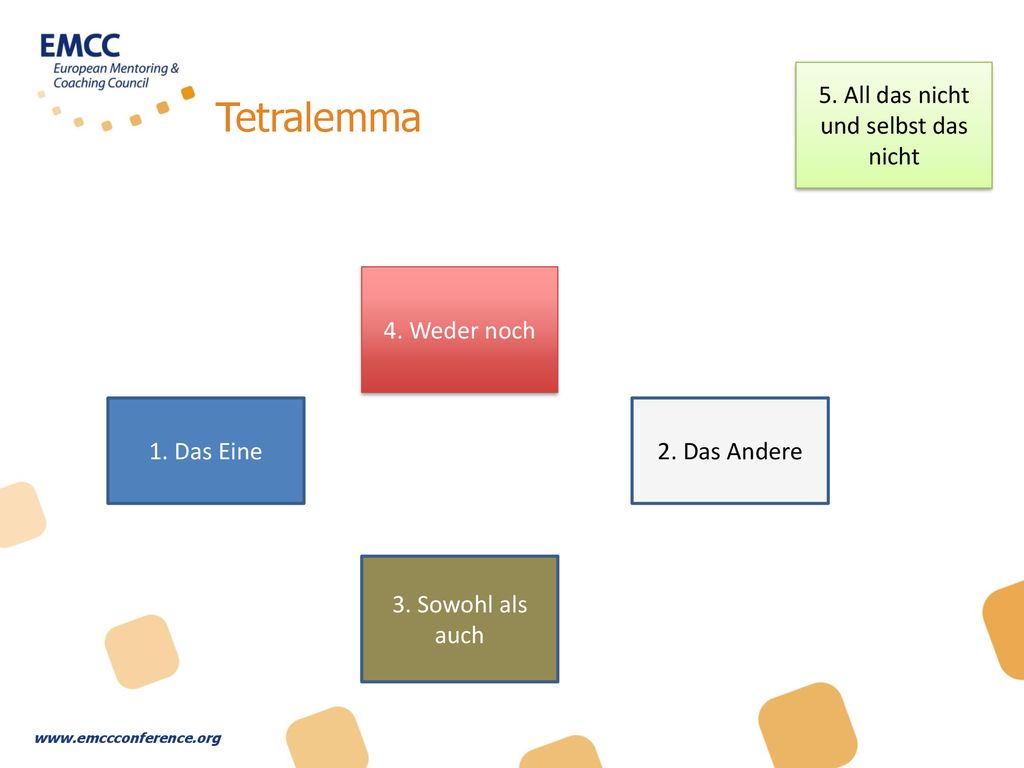 EMCC
European Mentoring & Coaching Council

Tetralemma

5. All das nicht und selbst das nicht

4. Weder noch

1. Das Eine

2. Das Andere

3. Sowohl als auch

www.emccconference.org